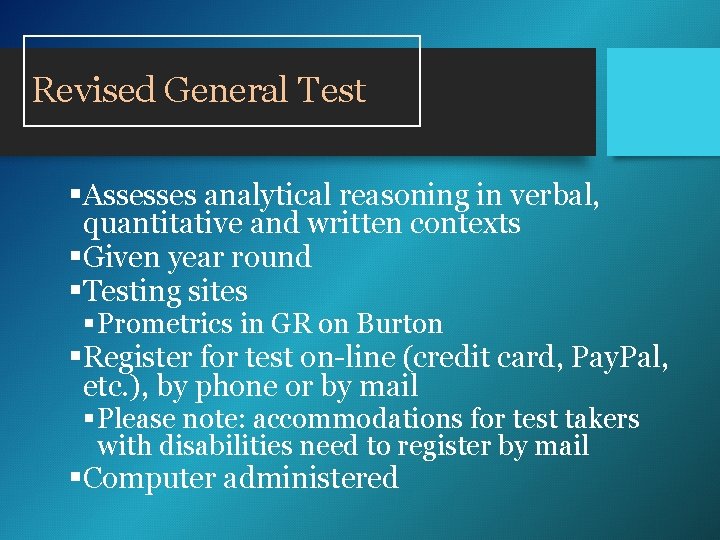 Revised General Test

▪Assesses analytical reasoning in verbal, quantitative and written contexts
▪Given year round
▪Testing sites
▪Prometrics in GR on Burton
▪Register for test on-line (credit card, PayPal, etc.), by phone or by mail
▪Please note: accommodations for test takers with disabilities need to register by mail
▪Computer administered